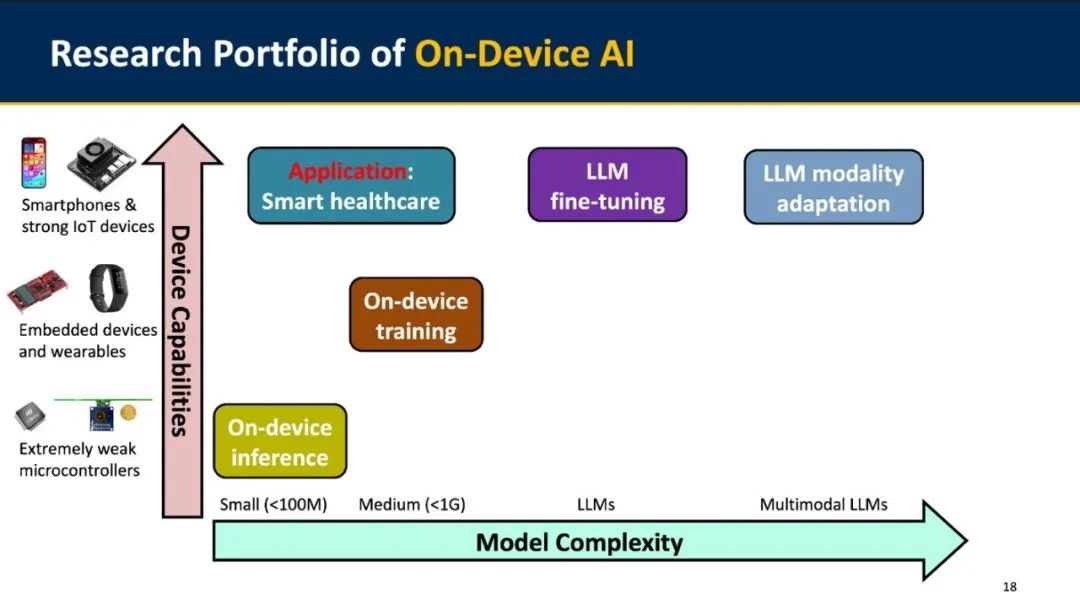 Research Portfolio of On-Device AI

Smartphones & strong IoT devices

Embedded devices and wearables

Extremely weak microcontrollers

Device Capabilities

Application: Smart healthcare

LLM fine-tuning

LLM modality adaptation

On-device training

On-device inference

Small (<100M)

Medium (<1G)

LLMs

Multimodal LLMs

Model Complexity

18